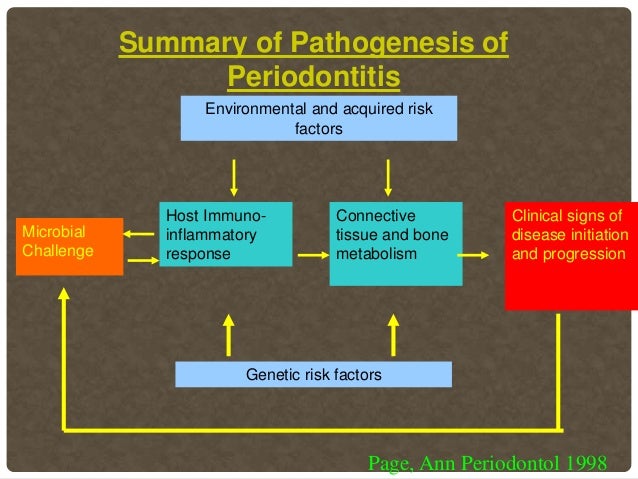 Summary of Pathogenesis of Periodontitis

Environmental and acquired risk factors

Microbial Challenge

Host Immuno-inflammatory response

Connective tissue and bone metabolism

Clinical signs of disease initiation and progression

Genetic risk factors

Page, Ann Periodontol 1998